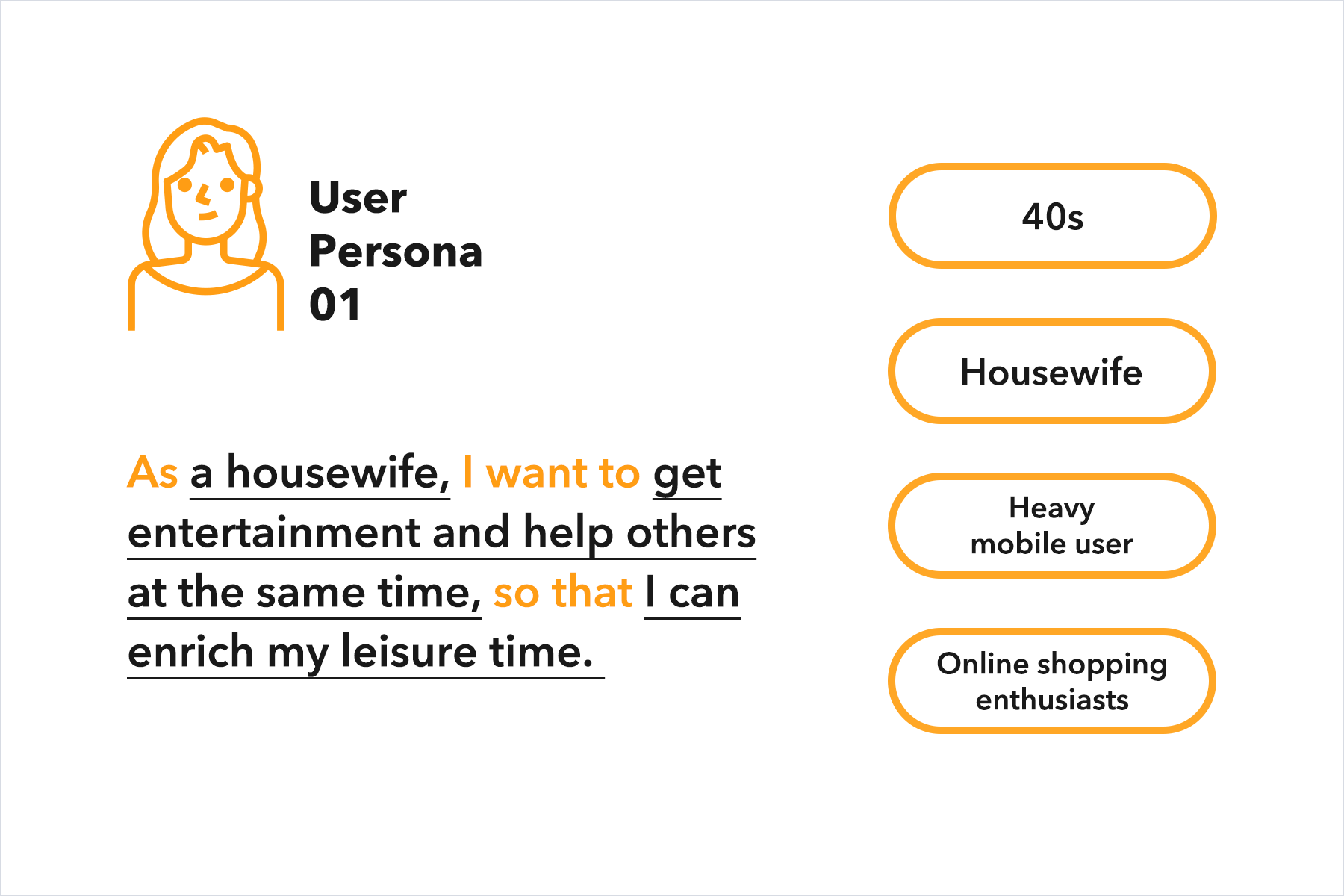 User Persona 01

As a housewife, I want to get entertainment and help others at the same time, so that I can enrich my leisure time.

40s

Housewife

Heavy mobile user

Online shopping enthusiasts